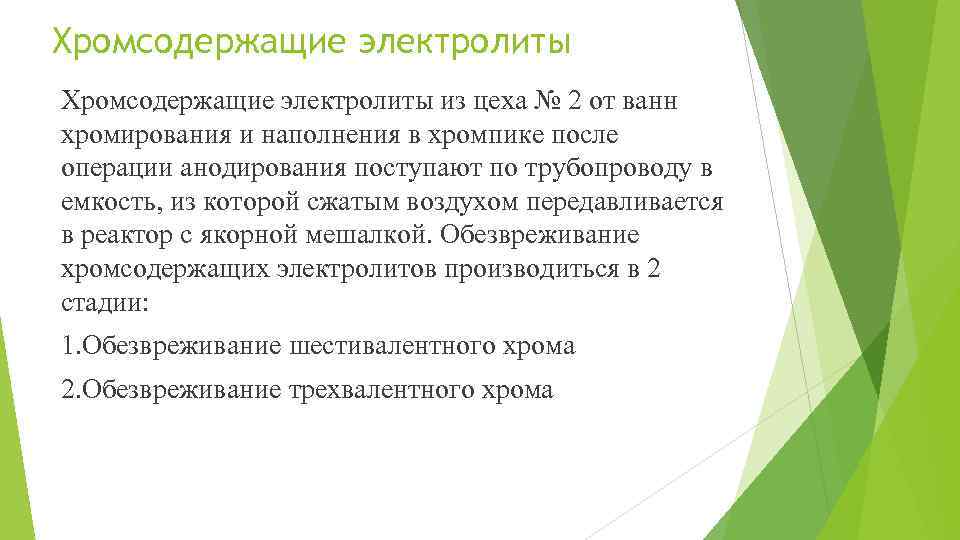 Хромсодержащие электролиты

Хромсодержащие электролиты из цеха № 2 от ванн хромирования и наполнения в хромпике после операции анодирования поступают по трубопроводу в емкость, из которой сжатым воздухом передавливается в реактор с якорной мешалкой. Обезвреживание хромсодержащих электролитов производиться в 2 стадии:

1.Обезвреживание шестивалентного хрома

2.Обезвреживание трехвалентного хрома